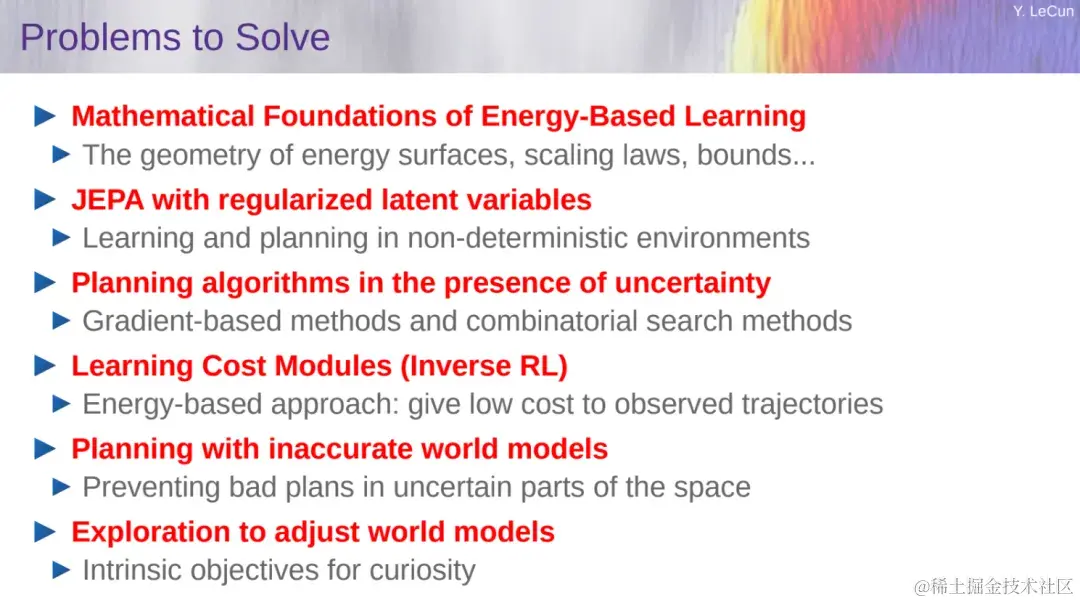 Problems to Solve

Y. LeCun

► Mathematical Foundations of Energy-Based Learning
► The geometry of energy surfaces, scaling laws, bounds...

► JEPA with regularized latent variables
► Learning and planning in non-deterministic environments

► Planning algorithms in the presence of uncertainty
► Gradient-based methods and combinatorial search methods

► Learning Cost Modules (Inverse RL)
► Energy-based approach: give low cost to observed trajectories

► Planning with inaccurate world models
► Preventing bad plans in uncertain parts of the space

► Exploration to adjust world models
► Intrinsic objectives for curiosity

@稀土掘金技术社区